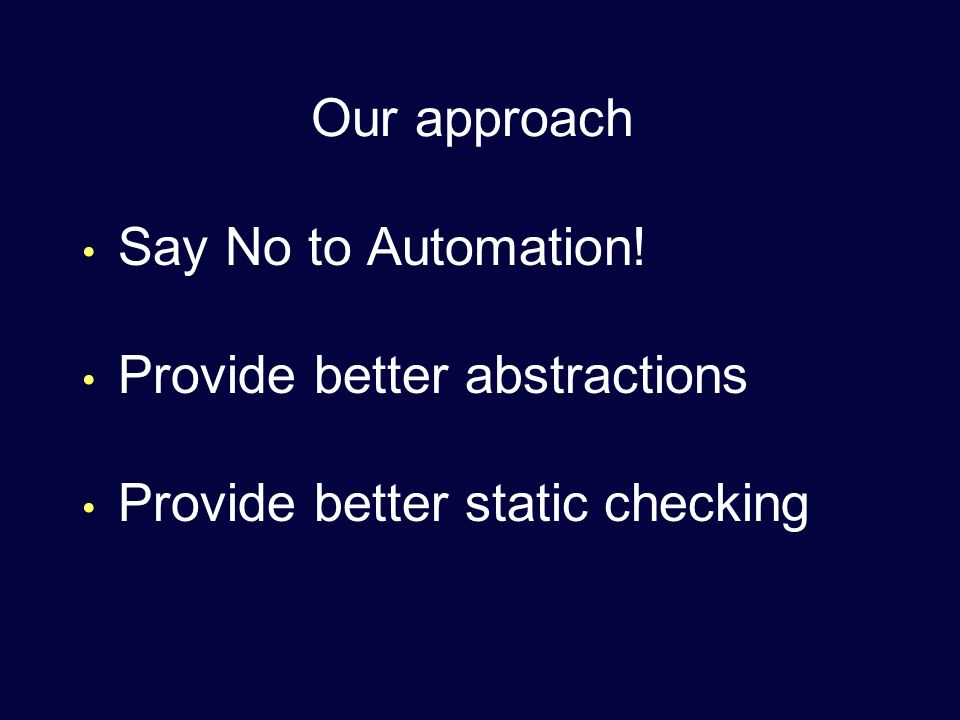 Our approach

• Say No to Automation!

• Provide better abstractions

• Provide better static checking